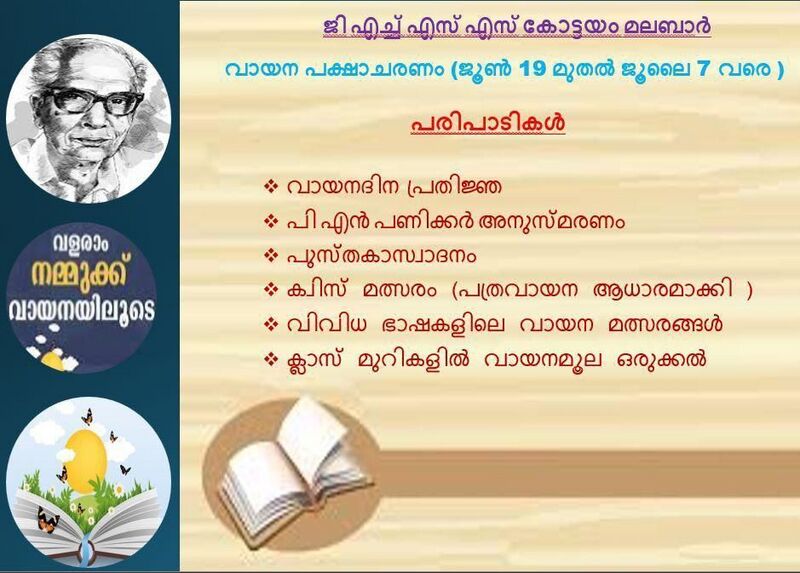 വളരാം
നമ്മുക്ക്
വായനയിലൂടെ

ജി എച്ച് എസ് എസ് കോട്ടയം മലബാർ

വായന പക്ഷാചരണം (ജൂൺ 19 മുതൽ ജൂലൈ 7 വരെ )

പരിപാടികൾ

❖ വായനദിന പ്രതിജ്ഞ
❖ പി എൻ പണിക്കർ അനുസ്മരണം
❖ പുസ്തകാസ്വാദനം
❖ ക്വിസ് മത്സരം (പത്രവായന ആധാരമാക്കി )
❖ വിവിധ ഭാഷകളിലെ വായന മത്സരങ്ങൾ
❖ ക്ലാസ് മുറികളിൽ വായനമൂല ഒരുക്കൽ